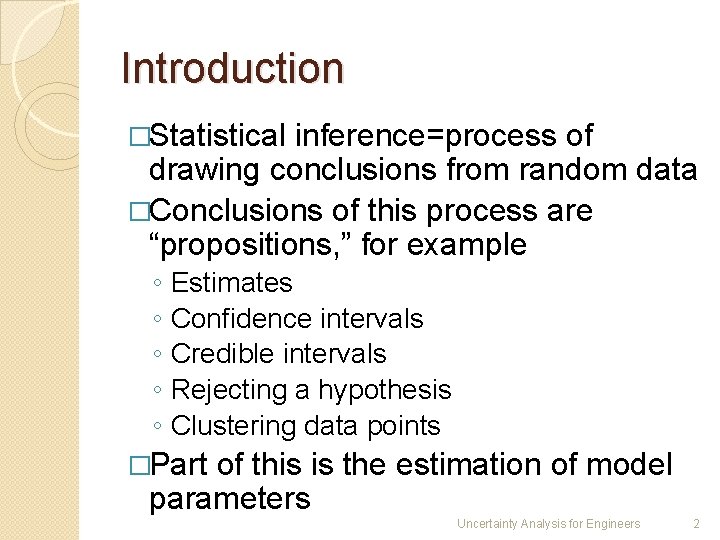 Introduction

□Statistical inference=process of drawing conclusions from random data

□Conclusions of this process are “propositions,” for example

◦ Estimates
◦ Confidence intervals
◦ Credible intervals
◦ Rejecting a hypothesis
◦ Clustering data points

□Part of this is the estimation of model parameters

Uncertainty Analysis for Engineers 2